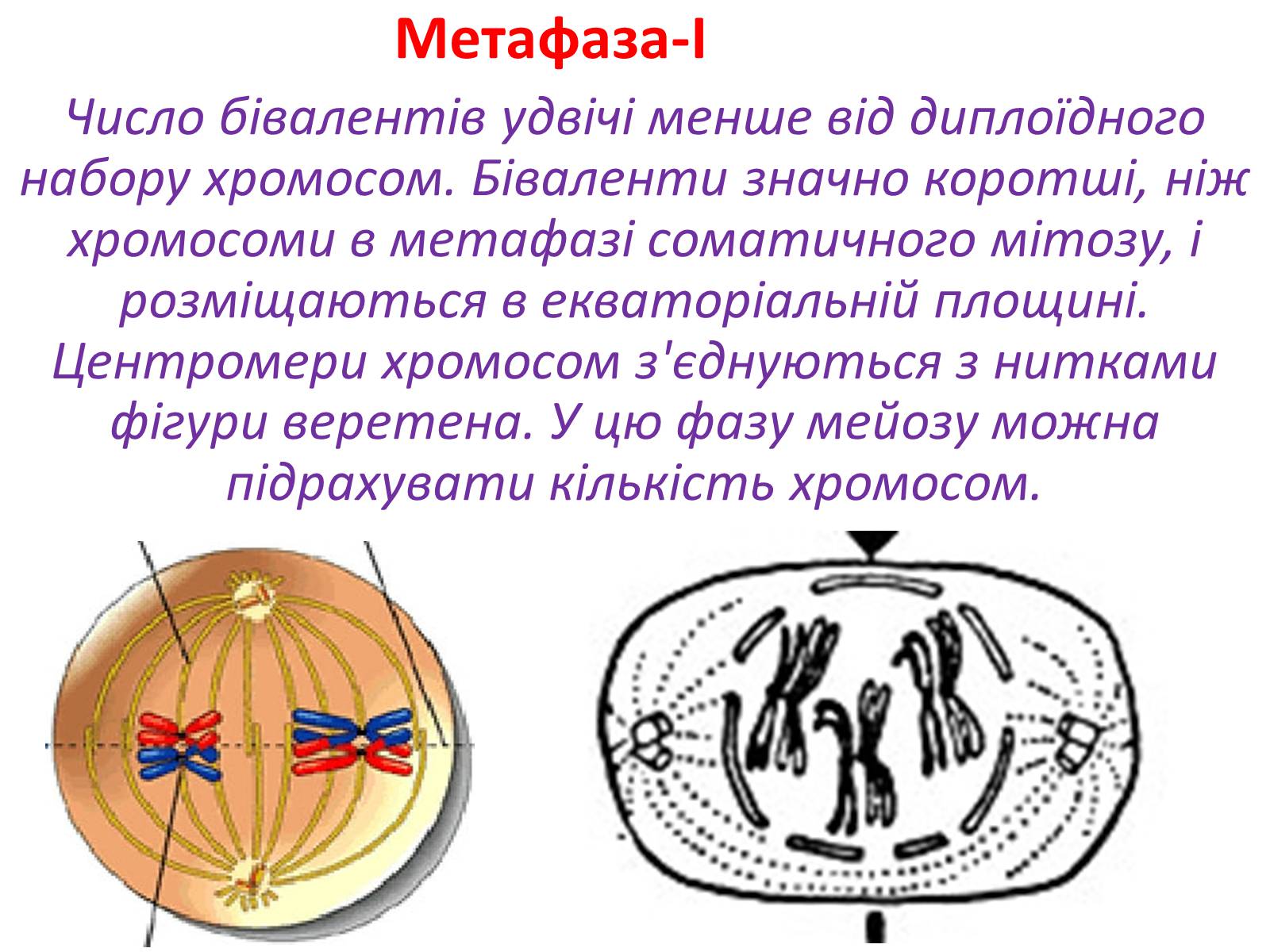 Метафаза-I

Число бівалентів удвічі менше від диплоїдного набору хромосом. Біваленти значно коротші, ніж хромосоми в метафазі соматичного мітозу, і розміщаються в екваторіальній площині. Центромери хромосом з'єднуються з нитками фігури веретена. У цю фазу мейозу можна підрахувати кількість хромосом.